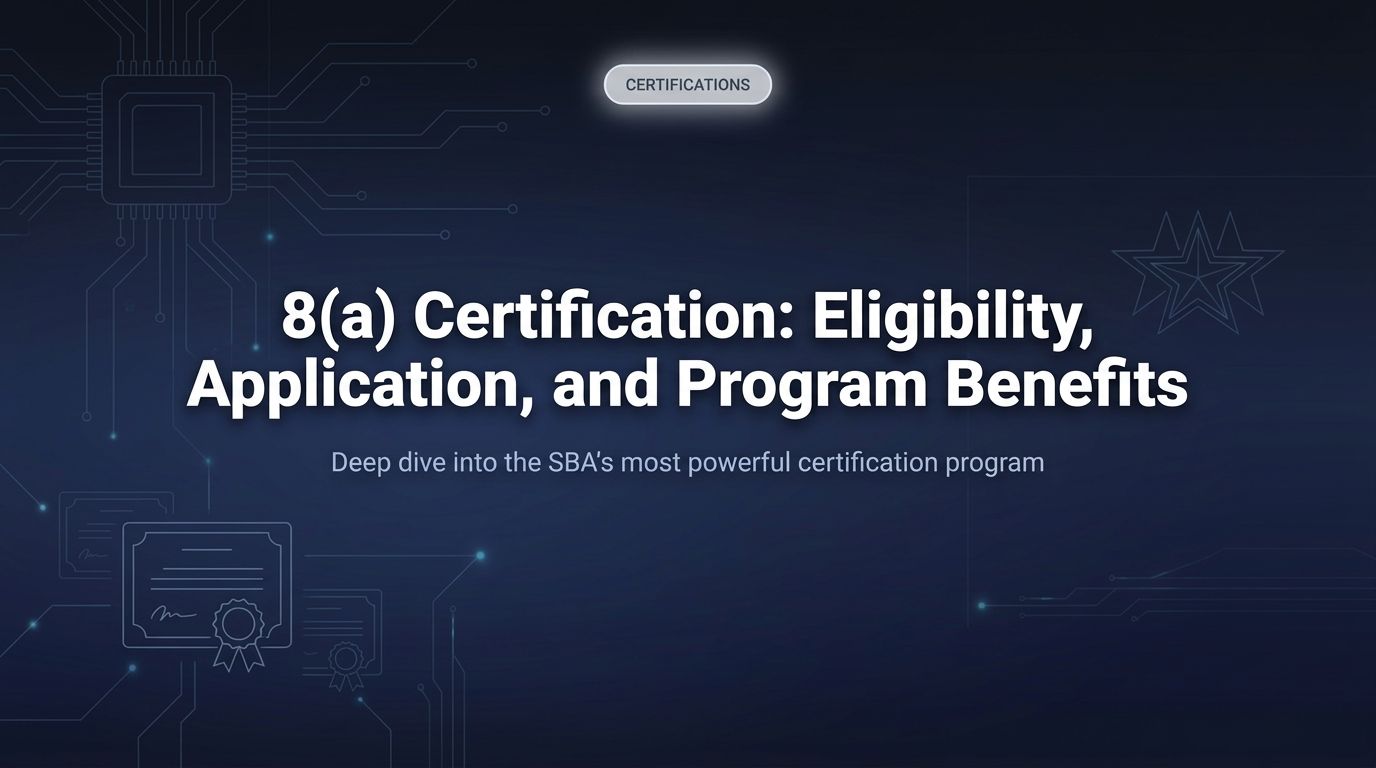 CERTIFICATIONS

8(a) Certification: Eligibility, Application, and Program Benefits

Deep dive into the SBA's most powerful certification program